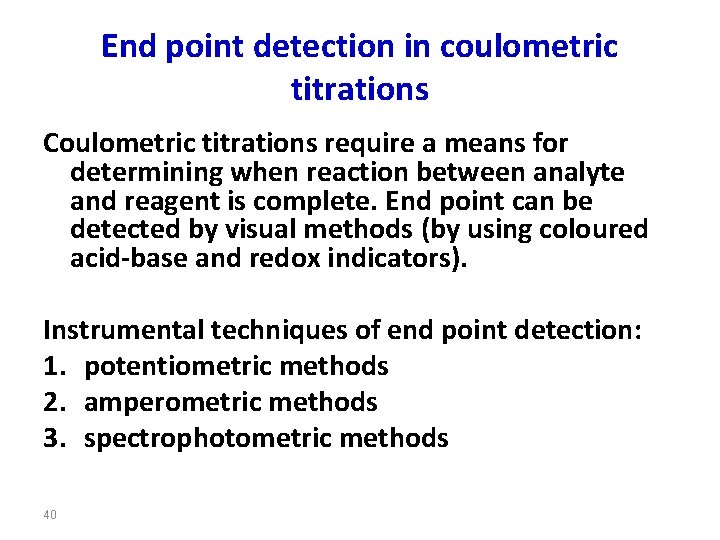 End point detection in coulometric titrations

Coulometric titrations require a means for determining when reaction between analyte and reagent is complete. End point can be detected by visual methods (by using coloured acid-base and redox indicators).

Instrumental techniques of end point detection:
1. potentiometric methods
2. amperometric methods
3. spectrophotometric methods

40